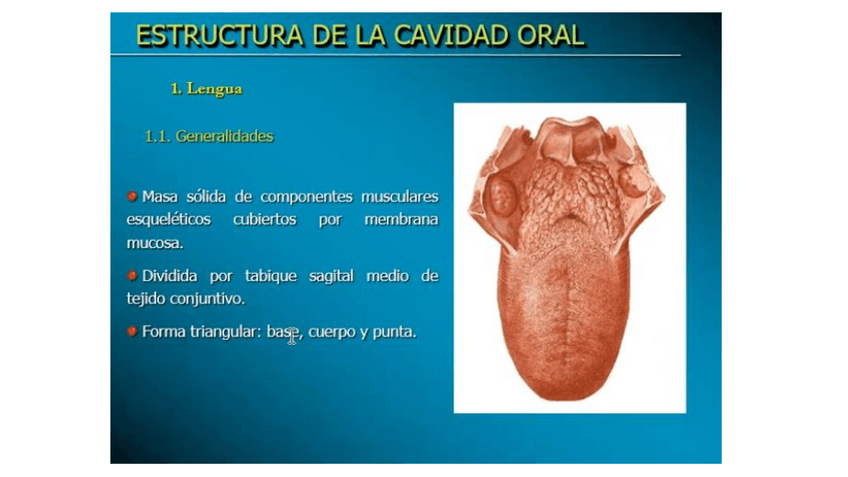 ESTRUCTURA DE LA CAVIDAD ORAL

1. Lengua

1.1. Generalidades

Masa sólida de componentes musculares esqueléticos cubiertos por membrana mucosa.

Dividida por tabique sagital medio de tejido conjuntivo.

Forma triangular: base, cuerpo y punta.